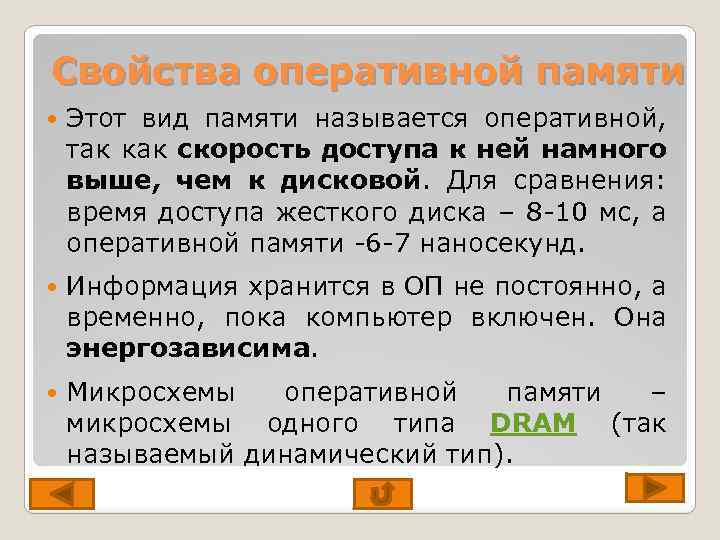 Свойства оперативной памяти

Этот вид памяти называется оперативной, так как скорость доступа к ней намного выше, чем к дисковой. Для сравнения: время доступа жесткого диска – 8-10 мс, а оперативной памяти -6-7 наносекунд.

Информация хранится в ОП не постоянно, а временно, пока компьютер включен. Она энергозависима.

Микросхемы оперативной памяти – микросхемы одного типа DRAM (так называемый динамический тип).